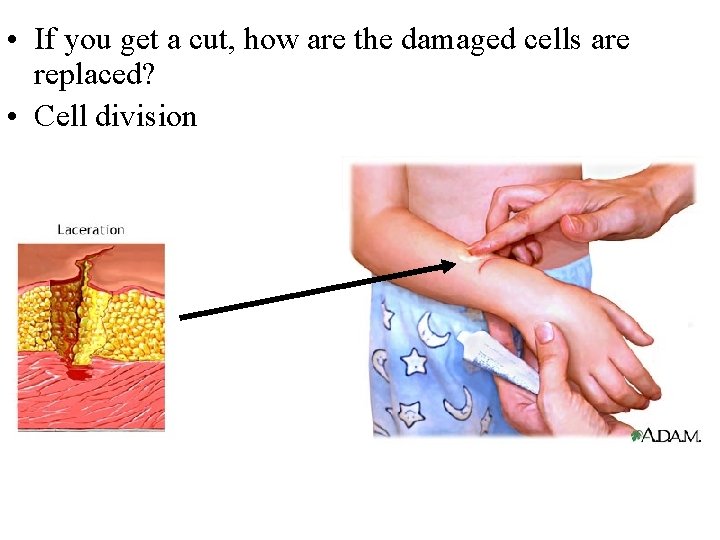 • If you get a cut, how are the damaged cells are replaced?
• Cell division

Laceration

A.D.A.M.